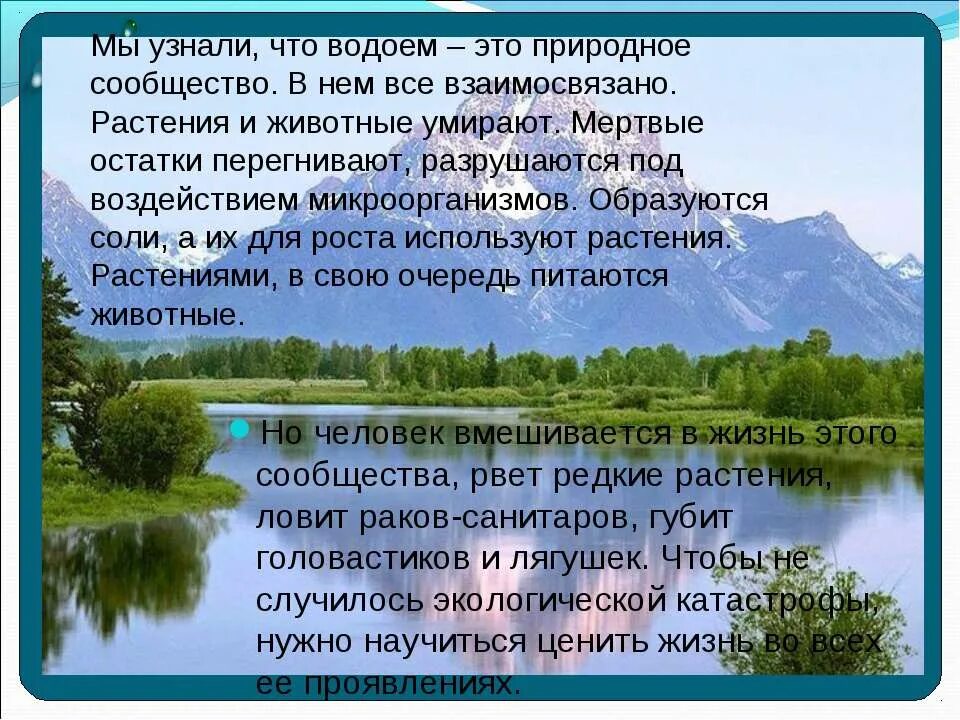 Мы узнали, что водоем – это природное сообщество. В нем все взаимосвязано. Растения и животные умирают. Мертвые остатки перегнивают, разрушаются под воздействием микроорганизмов. Образуются соли, а их для роста используют растения. Растениями, в свою очередь питаются животные.

Но человек вмешивается в жизнь этого сообщества, рвет редкие растения, ловит раков-санитаров, губит головастиков и лягушек. Чтобы не случилось экологической катастрофы, нужно научиться ценить жизнь во всех ее проявлениях.